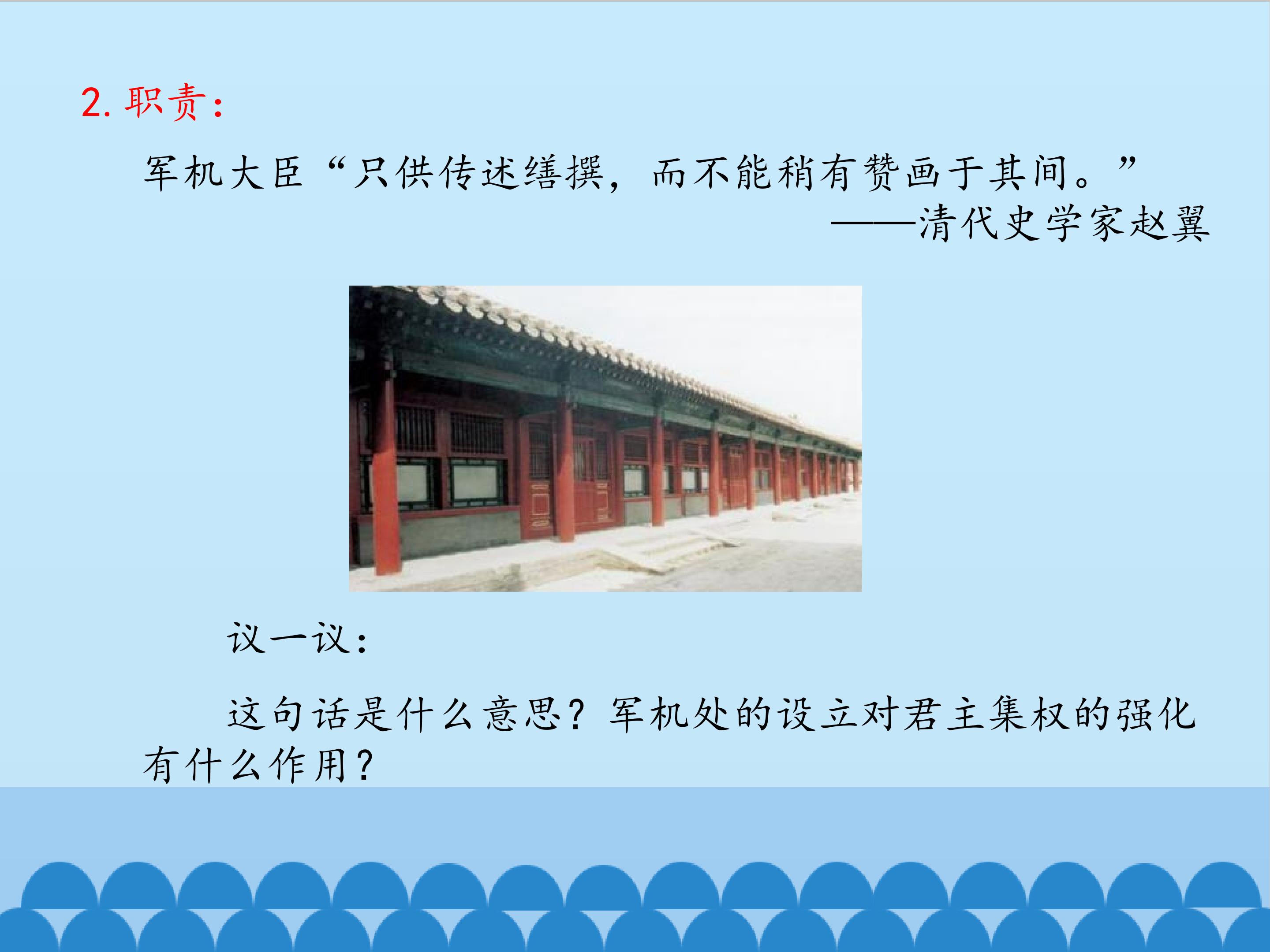 2. 职责：

军机大臣“只供传述缮撰，而不能稍有赞画于其间。”
——清代史学家赵翼

议一议：

这句话是什么意思？军机处的设立对君主集权的强化有什么作用？